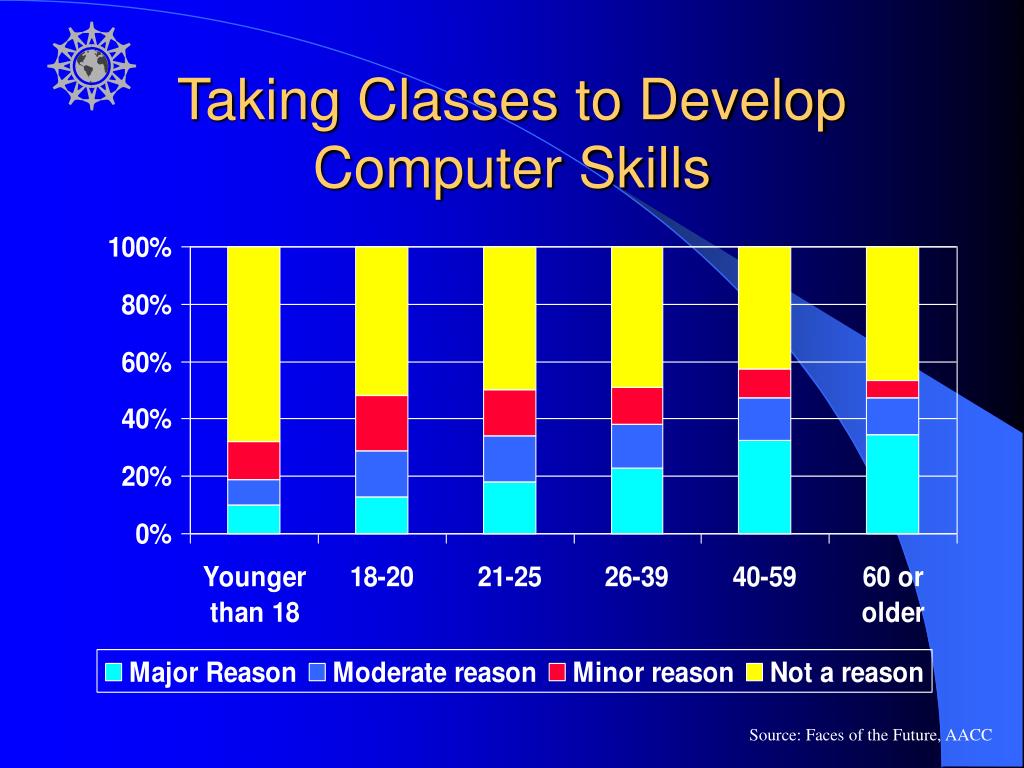 Taking Classes to Develop Computer Skills

100%
80%
60%
40%
20%
0%

Younger than 18
18-20
21-25
26-39
40-59
60 or older

Major Reason
Moderate reason
Minor reason
Not a reason

Source: Faces of the Future, AACC